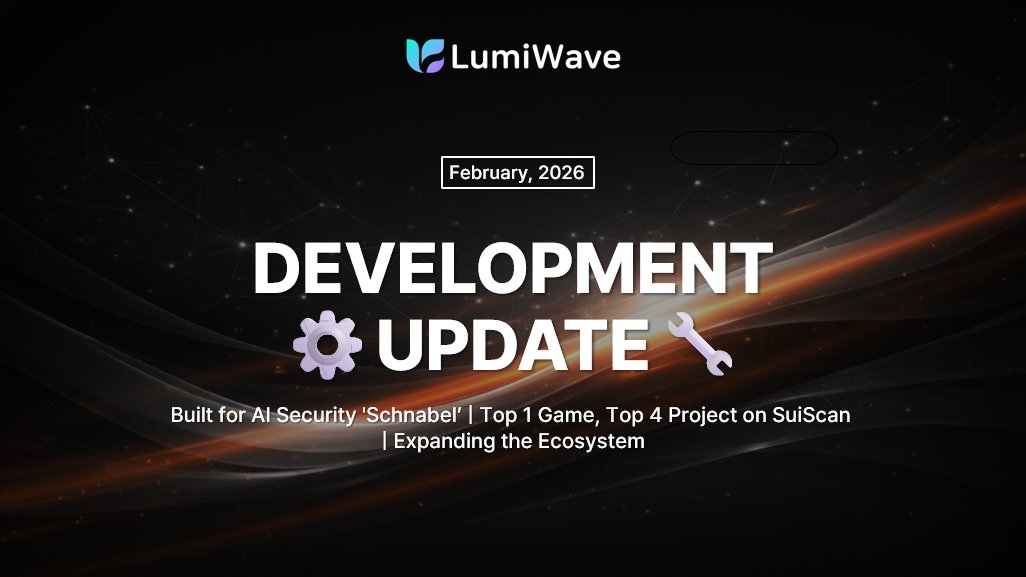 LumiWave

February, 2026

DEVELOPMENT UPDATE

Built for AI Security 'Schnabel' | Top 1 Game, Top 4 Project on SuiScan | Expanding the Ecosystem